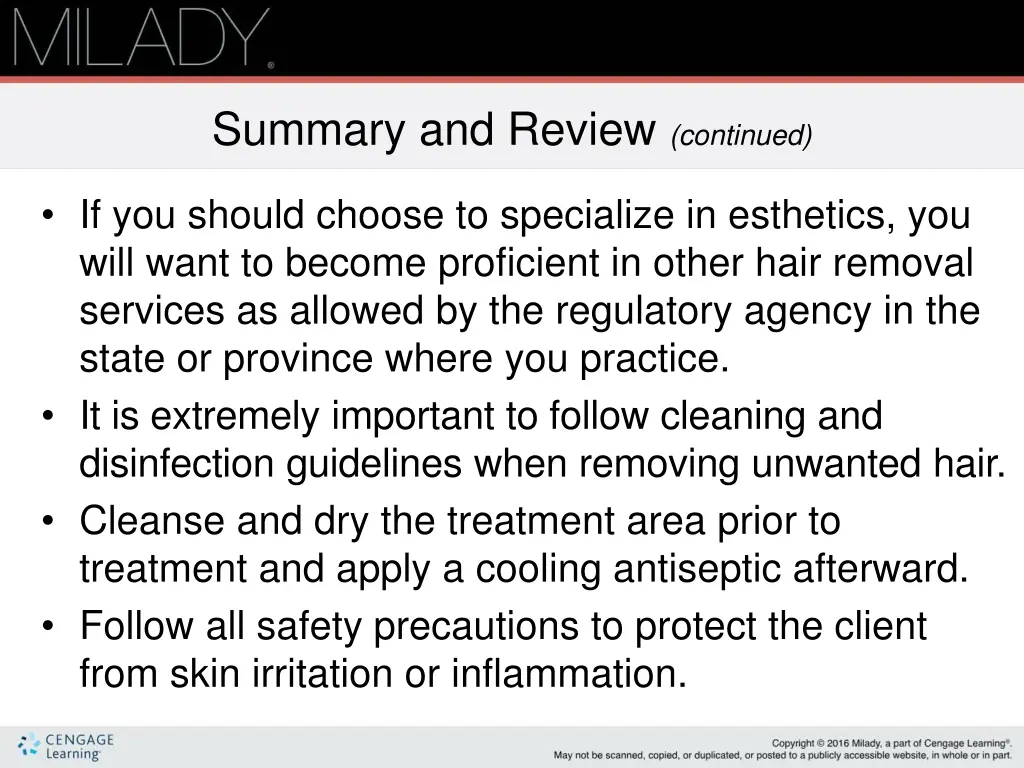 MILADY®

Summary and Review (continued)

• If you should choose to specialize in esthetics, you will want to become proficient in other hair removal services as allowed by the regulatory agency in the state or province where you practice.
• It is extremely important to follow cleaning and disinfection guidelines when removing unwanted hair.
• Cleanse and dry the treatment area prior to treatment and apply a cooling antiseptic afterward.
• Follow all safety precautions to protect the client from skin irritation or inflammation.

CENGAGE Learning®

Copyright © 2016 Milady, a part of Cengage Learning®. May not be scanned, copied, or duplicated, or posted to a publicly accessible website, in whole or in part.